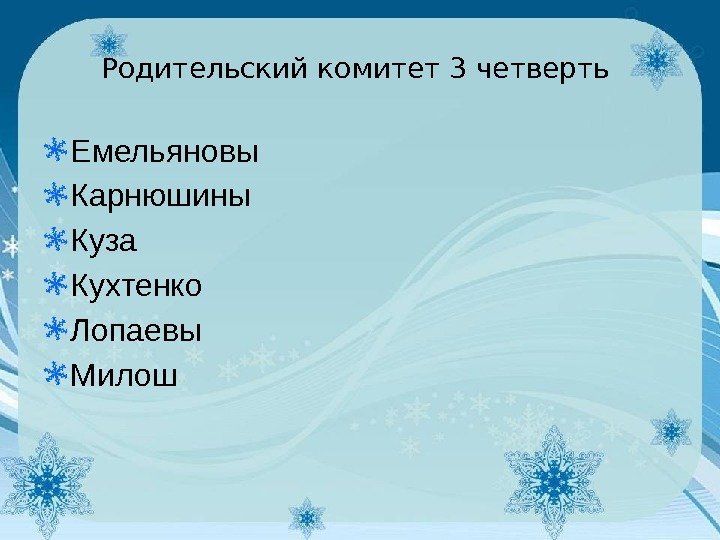 Родительский комитет 3 четверть

Емельяновы
Карнюшины
Куза
Кухтенко
Лопаевы
Милош